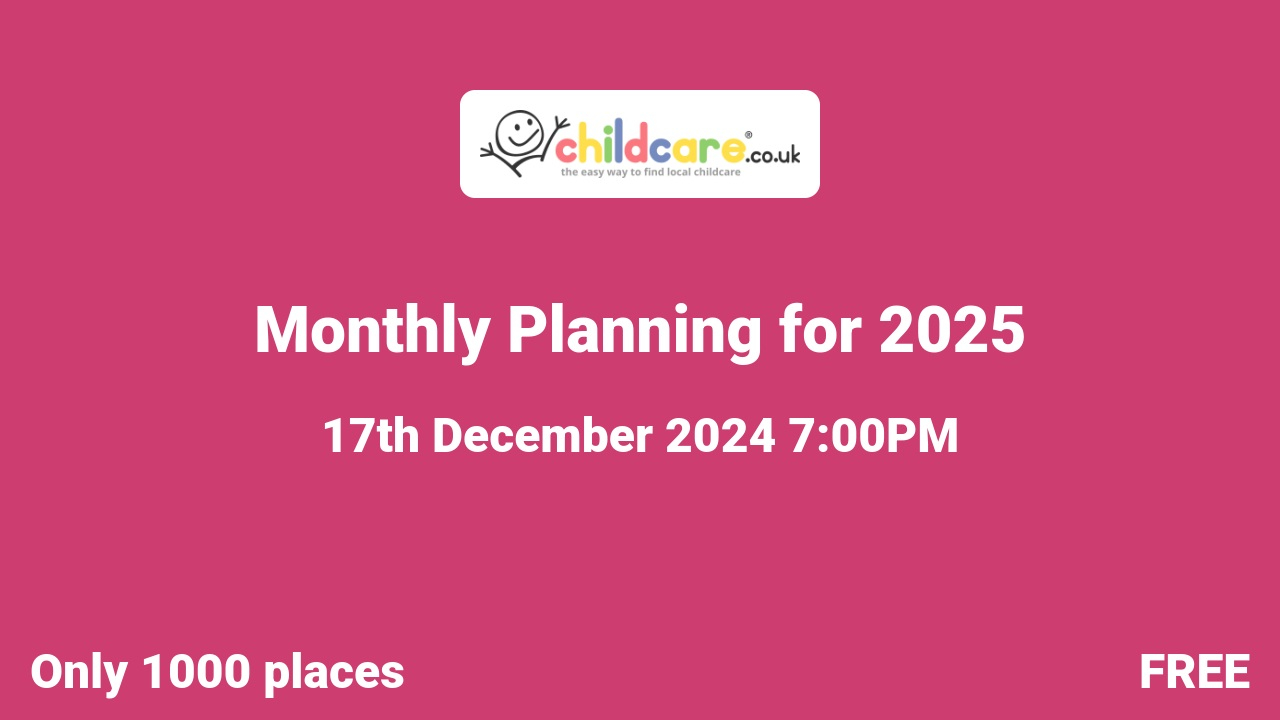 childcare®.co.uk
the easy way to find local childcare

Monthly Planning for 2025

17th December 2024 7:00PM

Only 1000 places

FREE